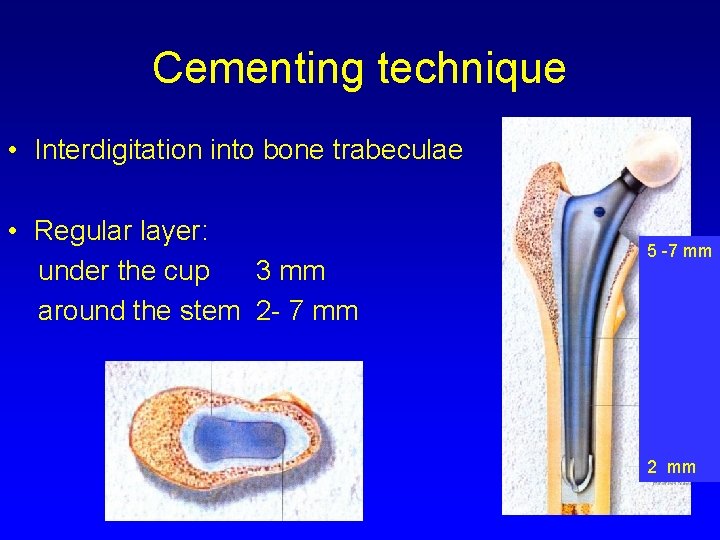 Cementing technique

• Interdigitation into bone trabeculae

• Regular layer:
under the cup 3 mm
around the stem 2- 7 mm

5 -7 mm

2 mm